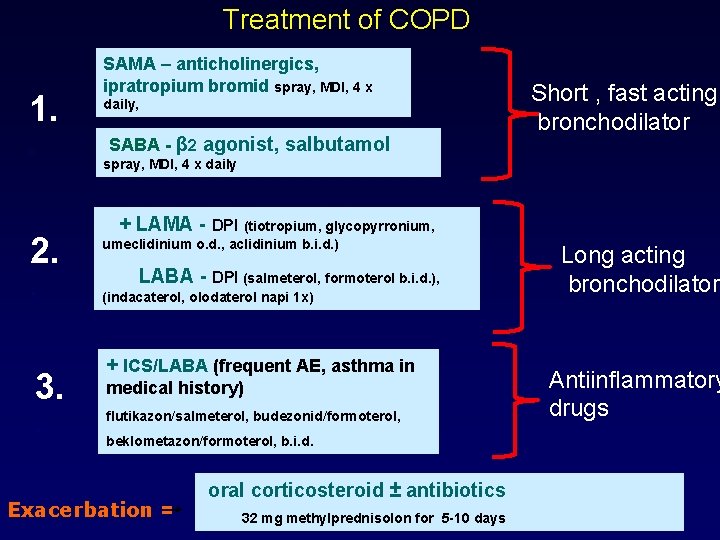 Treatment of COPD

1.

SAMA – anticholinergics, ipratropium bromid spray, MDI, 4 x daily,

SABA - β2 agonist, salbutamol spray, MDI, 4 x daily

Short , fast acting bronchodilator

2.

+ LAMA - DPI (tiotropium, glycopyrronium, umeclidinium o.d., aclidinium b.i.d.)

LABA - DPI (salmeterol, formoterol b.i.d.), (indacaterol, olodaterol napi 1x)

Long acting bronchodilator

3.

+ ICS/LABA (frequent AE, asthma in medical history)

flutikazon/salmeterol, budezonid/formoterol, beklometazon/formoterol, b.i.d.

Antiinflammatory drugs

Exacerbation =

oral corticosteroid ± antibiotics

32 mg methylprednisolon for 5-10 days